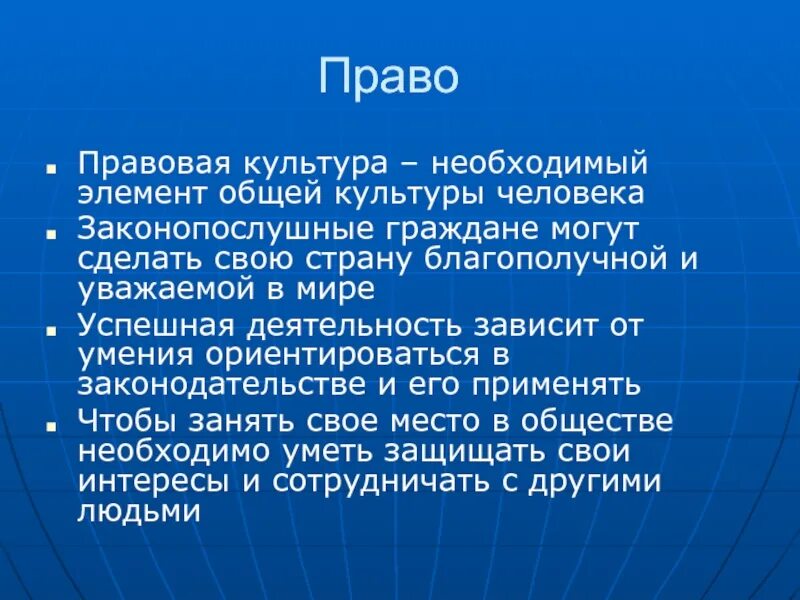 Право

- Правовая культура – необходимый элемент общей культуры человека
- Законопослушные граждане могут сделать свою страну благополучной и уважаемой в мире
- Успешная деятельность зависит от умения ориентироваться в законодательстве и его применять
- Чтобы занять свое место в обществе необходимо уметь защищать свои интересы и сотрудничать с другими людьми